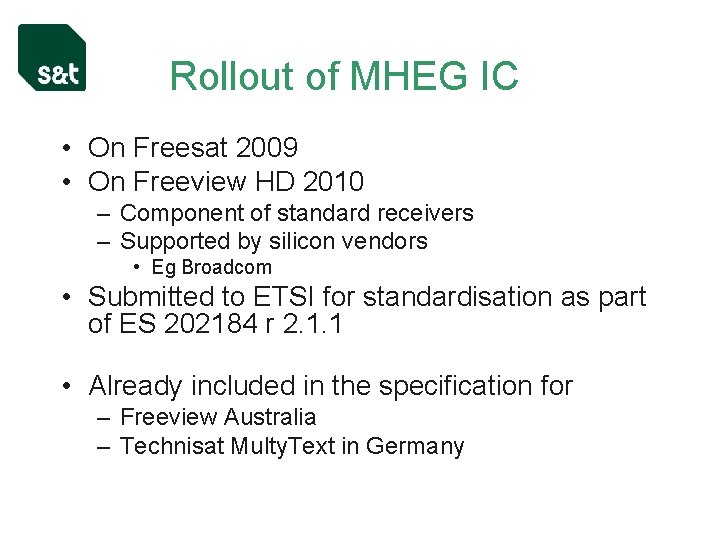 s&t

Rollout of MHEG IC

• On Freesat 2009
• On Freeview HD 2010
– Component of standard receivers
– Supported by silicon vendors
• Eg Broadcom
• Submitted to ETSI for standardisation as part of ES 202184 r 2.1.1

• Already included in the specification for
– Freeview Australia
– Technisat MultyText in Germany